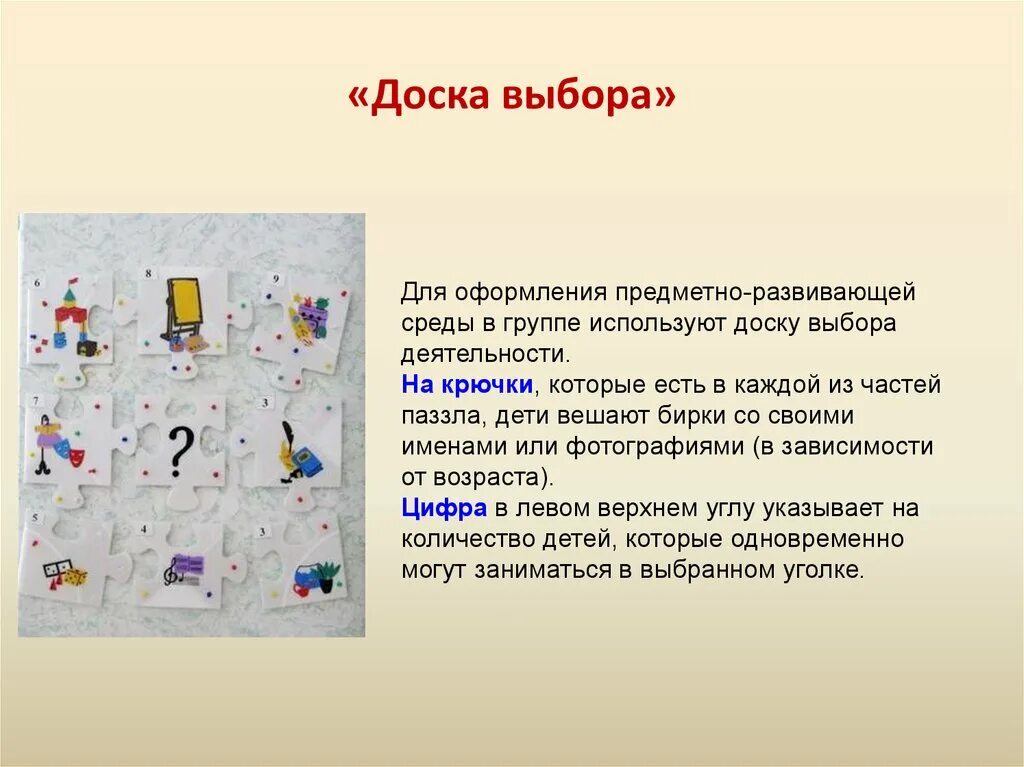 «Доска выбора»

6 8 9

7 ? 3

5 4 3

Для оформления предметно-развивающей среды в группе используют доску выбора деятельности.
На крючки, которые есть в каждой из частей паззла, дети вешают бирки со своими именами или фотографиями (в зависимости от возраста).
Цифра в левом верхнем углу указывает на количество детей, которые одновременно могут заниматься в выбранном уголке.